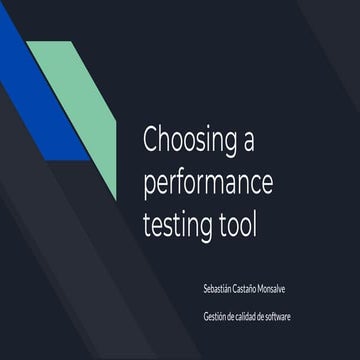 Choosing a performance testing tool

Sebastián Castaño Monsalve

Gestión de calidad de software